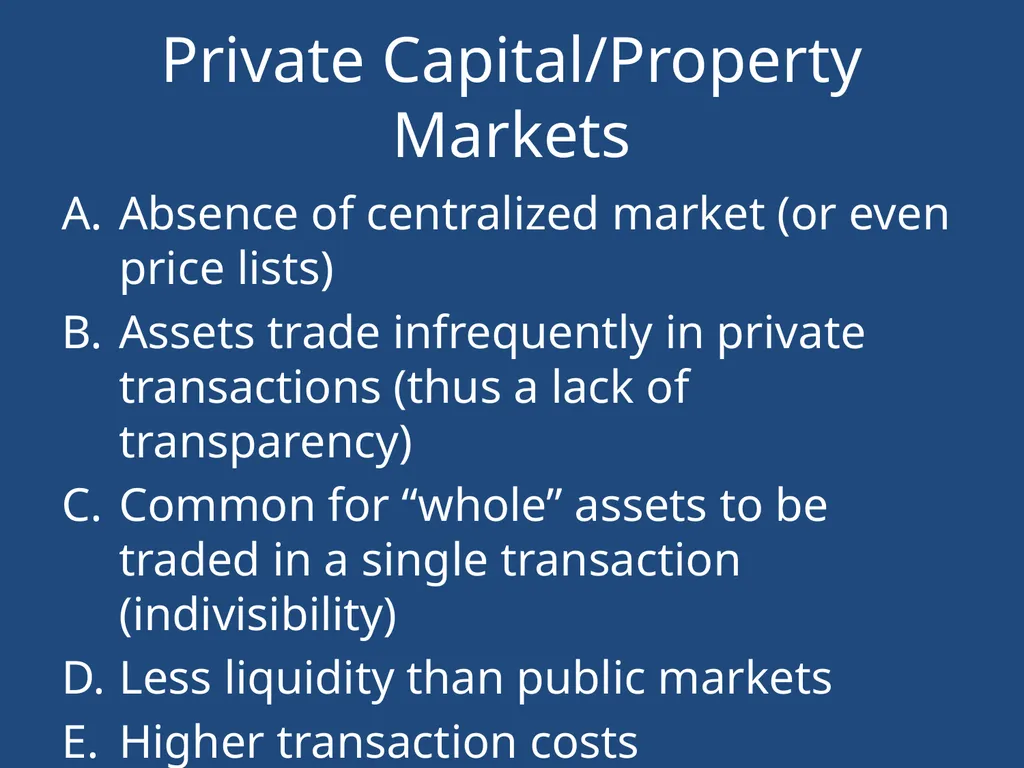 Private Capital/Property Markets

A. Absence of centralized market (or even price lists)
B. Assets trade infrequently in private transactions (thus a lack of transparency)
C. Common for “whole” assets to be traded in a single transaction (indivisibility)
D. Less liquidity than public markets
E. Higher transaction costs